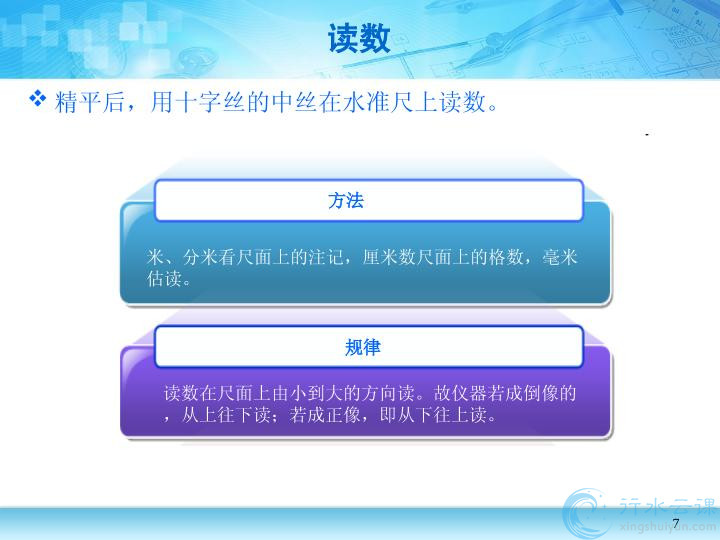 读数

❖ 精平后，用十字丝的中丝在水准尺上读数。

方法

米、分米看尺面上的注记，厘米数尺面上的格数，毫米估读。

规律

读数在尺面上由小到大的方向读。故仪器若成倒像的，从上往下读；若成正像，即从下往上读。

行水云课
xingshuiyun.com

7